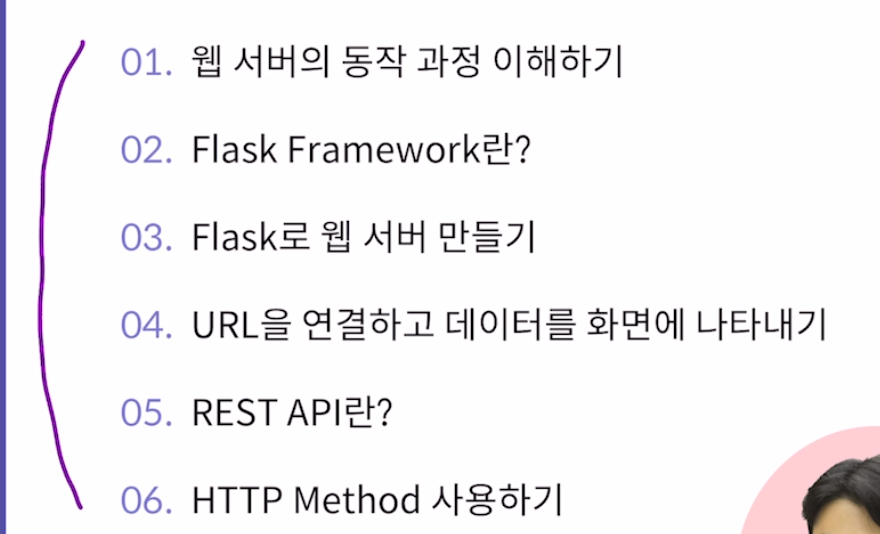 01. 웹 서버의 동작 과정 이해하기

02. Flask Framework란?

03. Flask로 웹 서버 만들기

04. URL을 연결하고 데이터를 화면에 나타내기

05. REST API란?

06. HTTP Method 사용하기